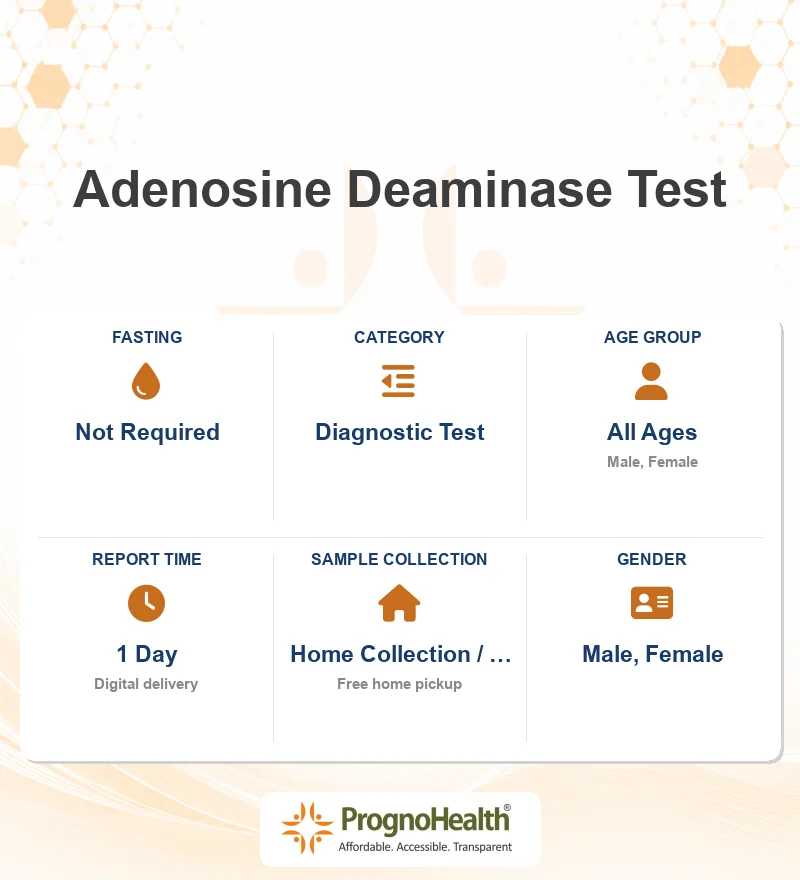 Adenosine Deaminase Test

FASTING
Not Required

CATEGORY
Diagnostic Test

AGE GROUP
All Ages
Male, Female

REPORT TIME
1 Day
Digital delivery

SAMPLE COLLECTION
Home Collection / ...
Free home pickup

GENDER
Male, Female

PrognoHealth®
Affordable. Accessible. Transparent